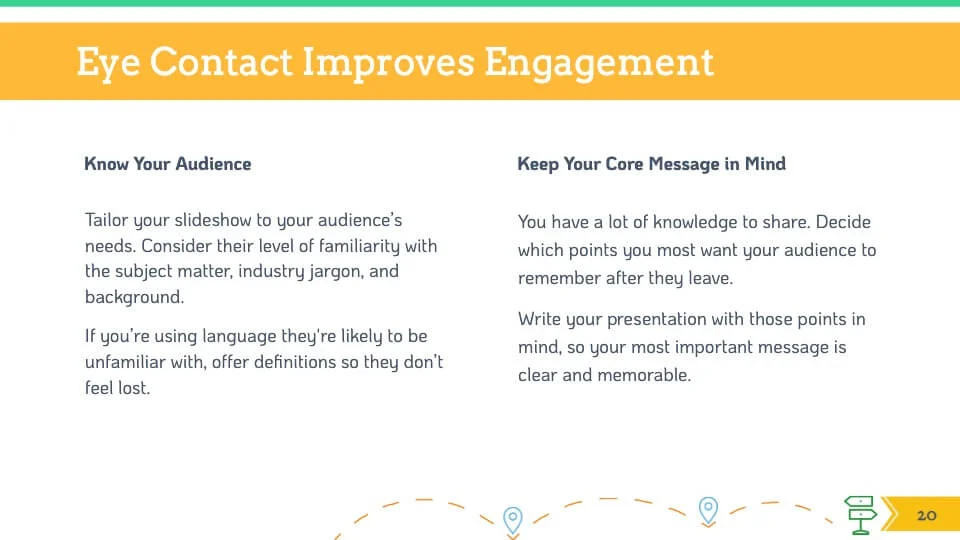 Eye Contact Improves Engagement

Know Your Audience

Tailor your slideshow to your audience's needs. Consider their level of familiarity with the subject matter, industry jargon, and background.

If you're using language they're likely to be unfamiliar with, offer definitions so they don't feel lost.

Keep Your Core Message in Mind

You have a lot of knowledge to share. Decide which points you most want your audience to remember after they leave.

Write your presentation with those points in mind, so your most important message is clear and memorable.

20